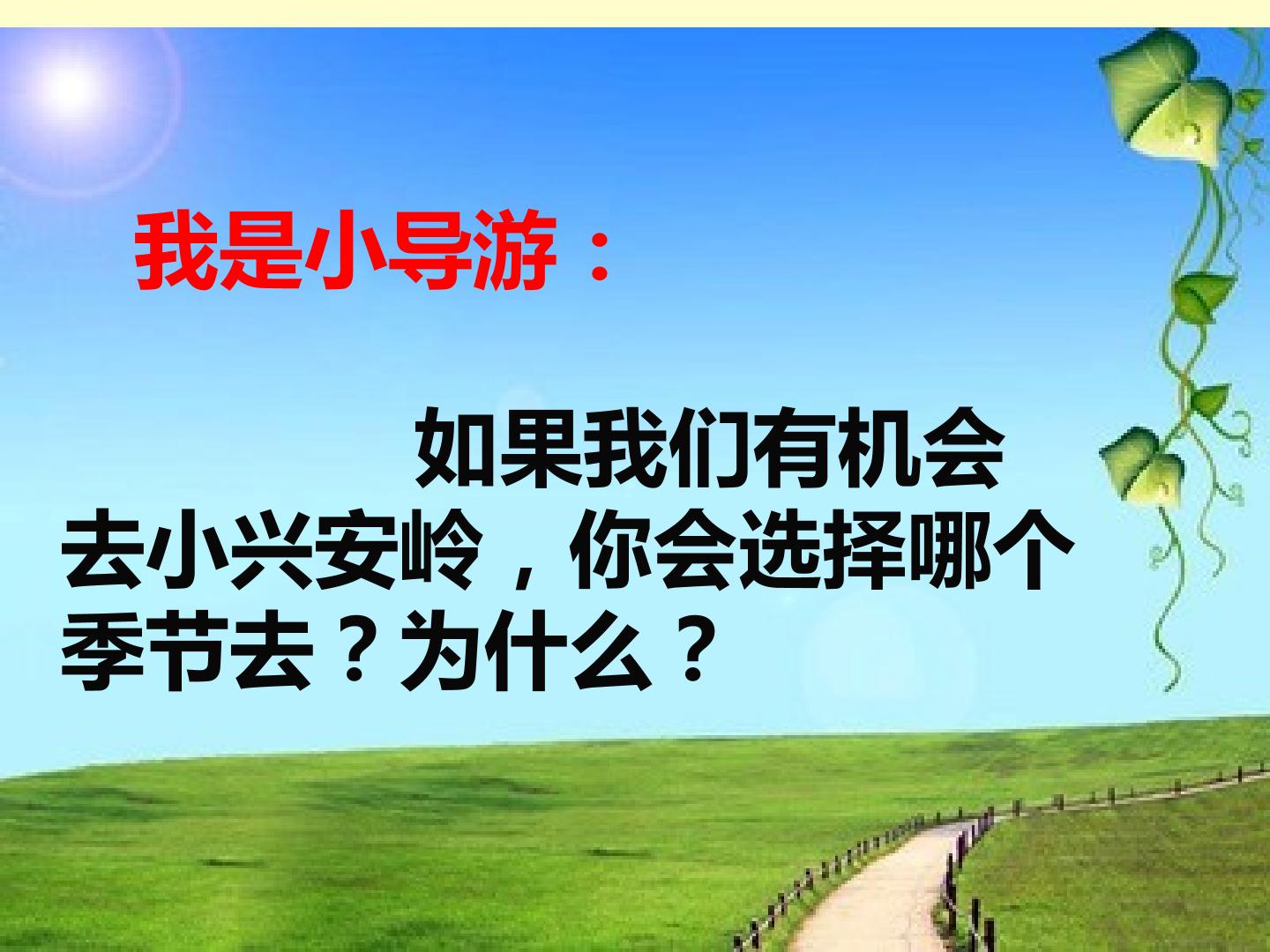 我是小导游：

如果我们有机会去小兴安岭，你会选择哪个季节去？为什么？